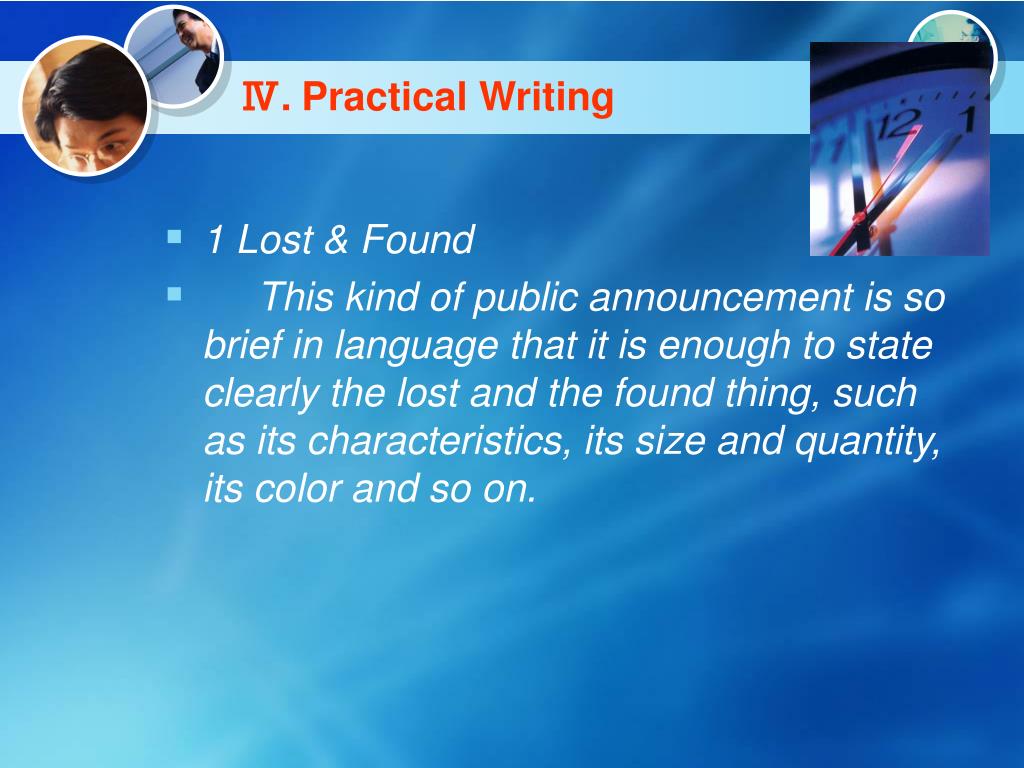 Ⅳ. Practical Writing

1 Lost & Found

This kind of public announcement is so brief in language that it is enough to state clearly the lost and the found thing, such as its characteristics, its size and quantity, its color and so on.